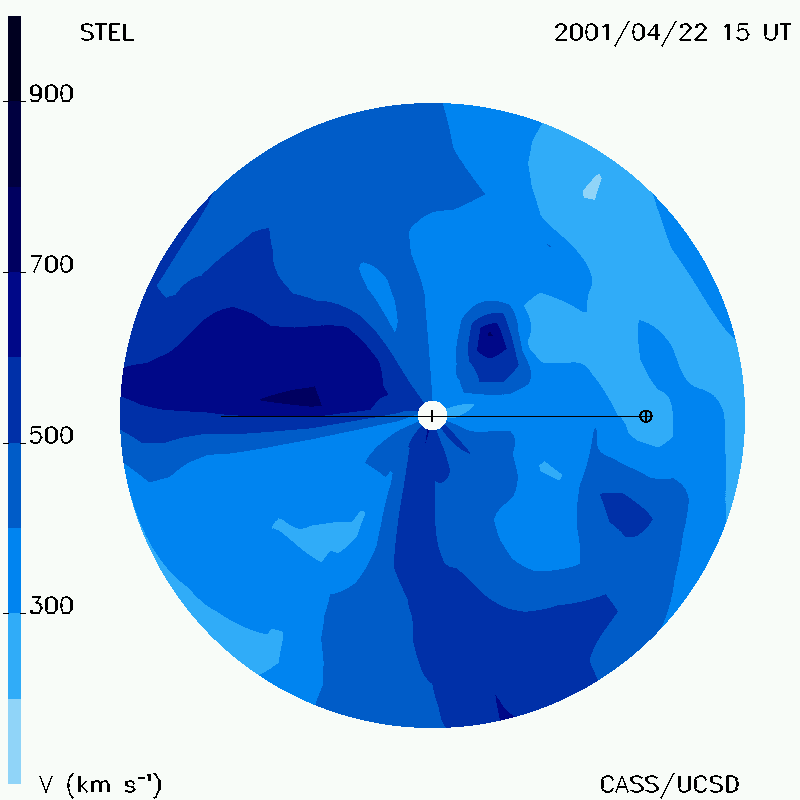 STEL

2001/04/22 15 UT

900

700

500

300

V (km $s^{-1}$)

CASS/UCSD